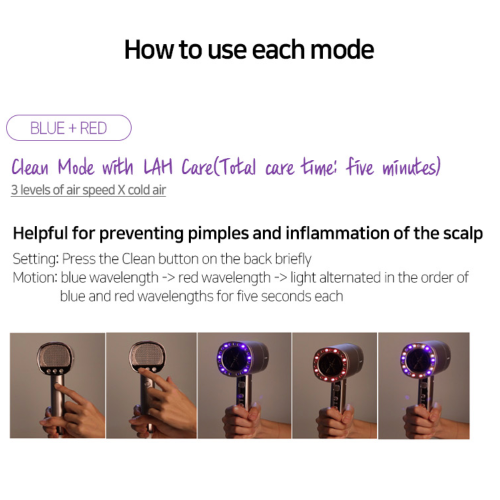 How to use each mode

BLUE + RED

Clean Mode with LAH Care(Total care time: five minutes)
3 levels of air speed X cold air

Helpful for preventing pimples and inflammation of the scalp
Setting: Press the Clean button on the back briefly
Motion: blue wavelength -> red wavelength -> light alternated in the order of blue and red wavelengths for five seconds each